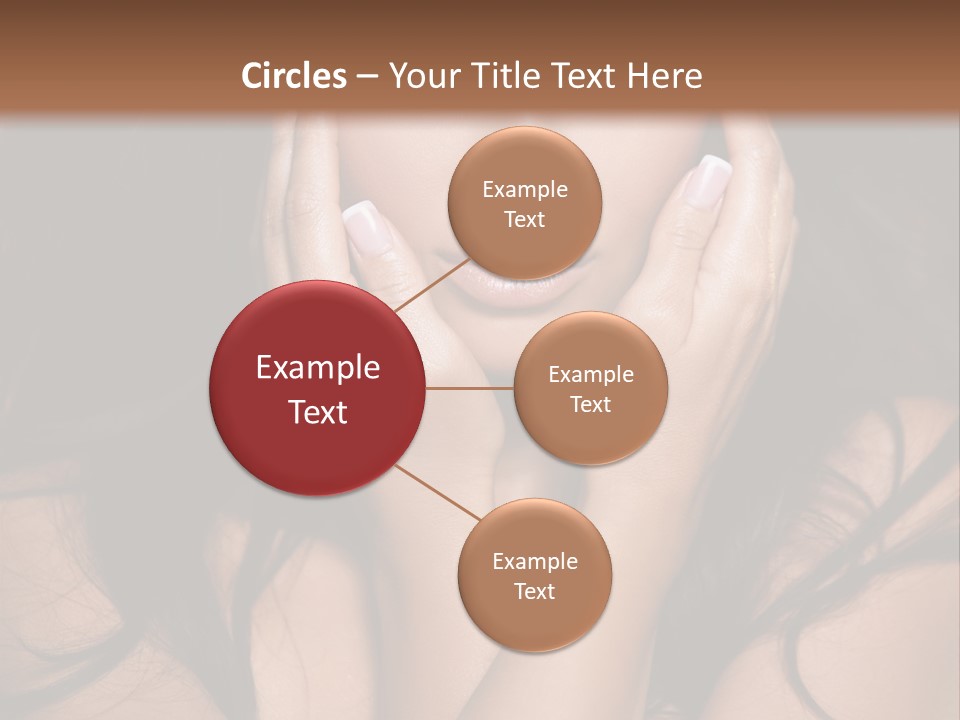 Circles – Your Title Text Here

Example Text

Example Text

Example Text

Example Text